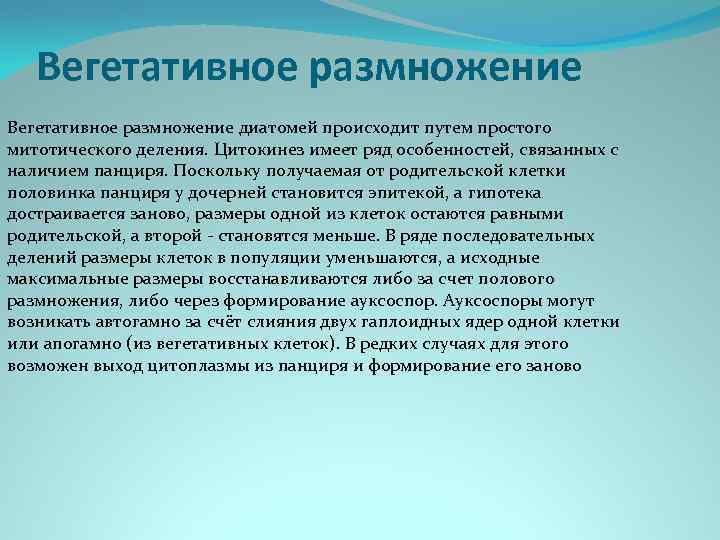 Вегетативное размножение

Вегетативное размножение диатомей происходит путем простого митотического деления. Цитокинез имеет ряд особенностей, связанных с наличием панциря. Поскольку получаемая от родительской клетки половинка панциря у дочерней становится эпитекой, а гипотека достраивается заново, размеры одной из клеток остаются равными родительской, а второй - становятся меньше. В ряде последовательных делений размеры клеток в популяции уменьшаются, а исходные максимальные размеры восстанавливаются либо за счет полового размножения, либо через формирование ауксоспор. Ауксоспоры могут возникать автогамно за счёт слияния двух гаплоидных ядер одной клетки или апогамно (из вегетативных клеток). В редких случаях для этого возможен выход цитоплазмы из панциря и формирование его заново